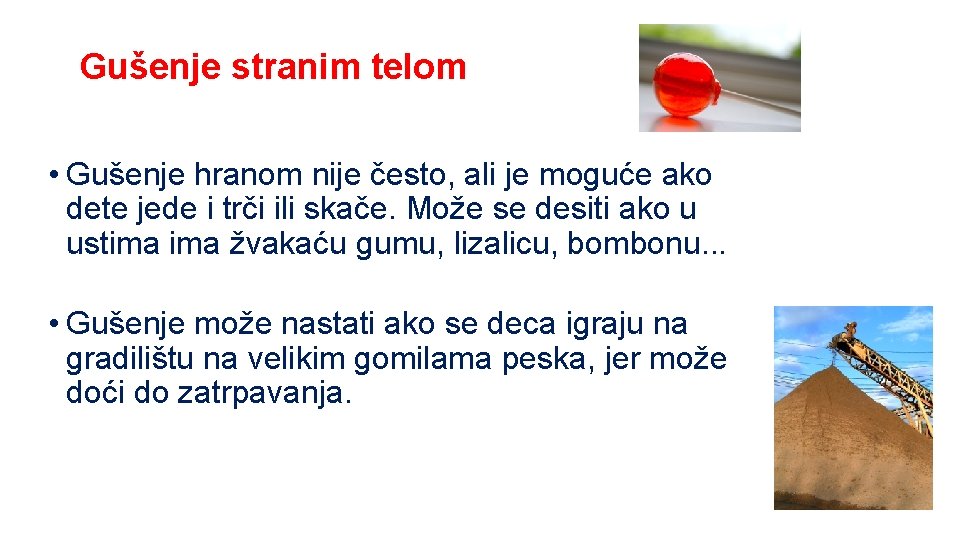 Gušenje stranim telom

• Gušenje hranom nije često, ali je moguće ako dete jede i trči ili skače. Može se desiti ako u ustima ima žvakaću gumu, lizalicu, bombonu...

• Gušenje može nastati ako se deca igraju na gradilištu na velikim gomilama peska, jer može doći do zatrpavanja.